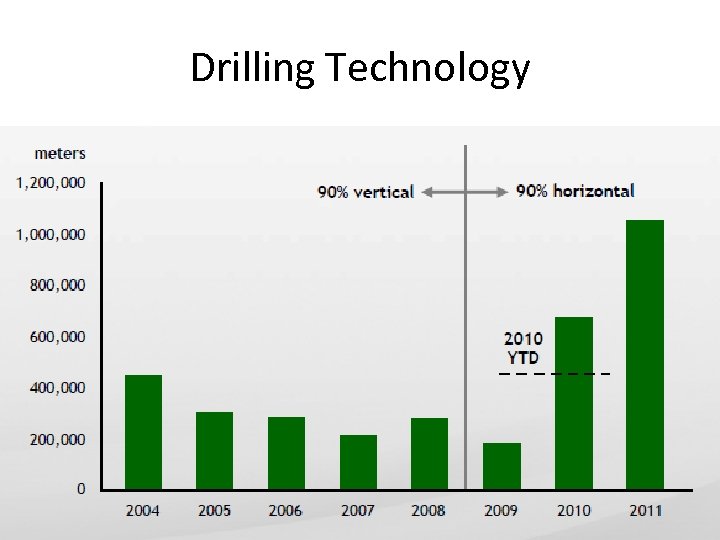 Drilling Technology

meters

1,200,000
1,000,000
800,000
600,000
400,000
200,000
0

90% vertical
90% horizontal

2010
YTD

2004
2005
2006
2007
2008
2009
2010
2011